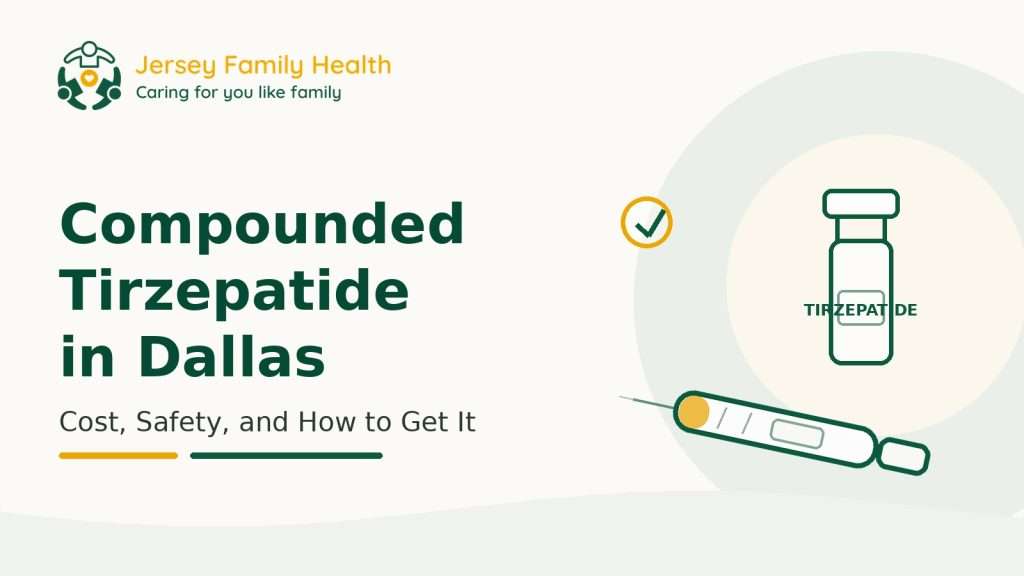 Jersey Family Health
Caring for you like family

Compounded Tirzepatide in Dallas

Cost, Safety, and How to Get It

TIRZEPATIDE